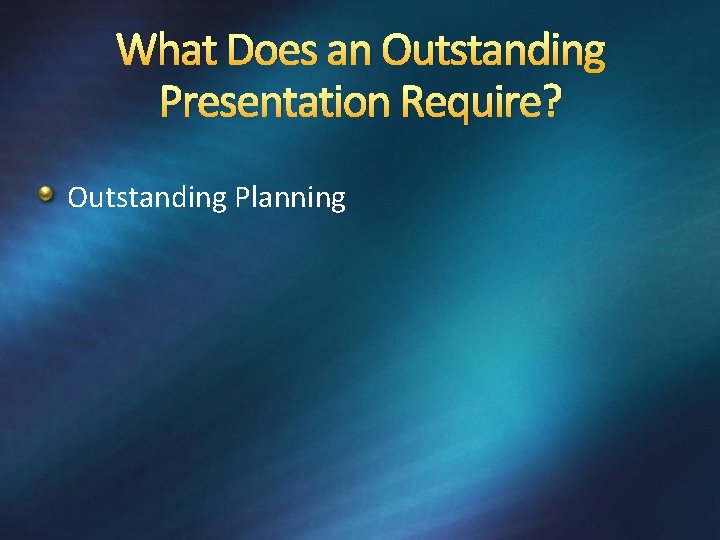 What Does an Outstanding Presentation Require?

Outstanding Planning